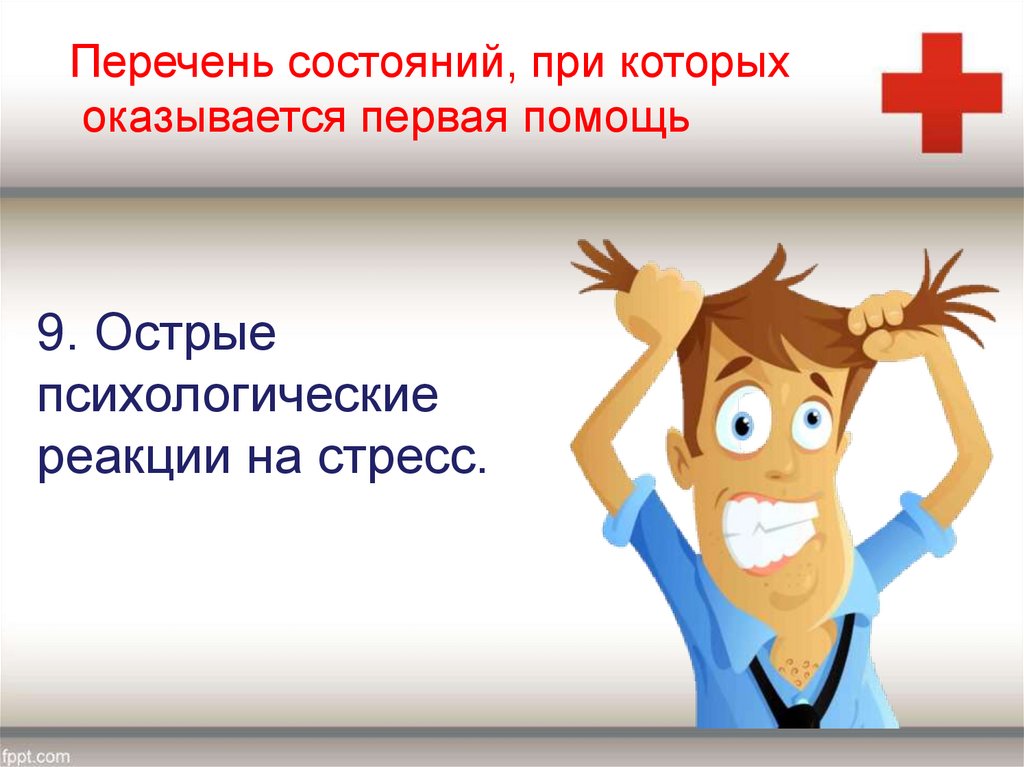 Перечень состояний, при которых оказывается первая помощь

9. Острые психологические реакции на стресс.

fppt.com